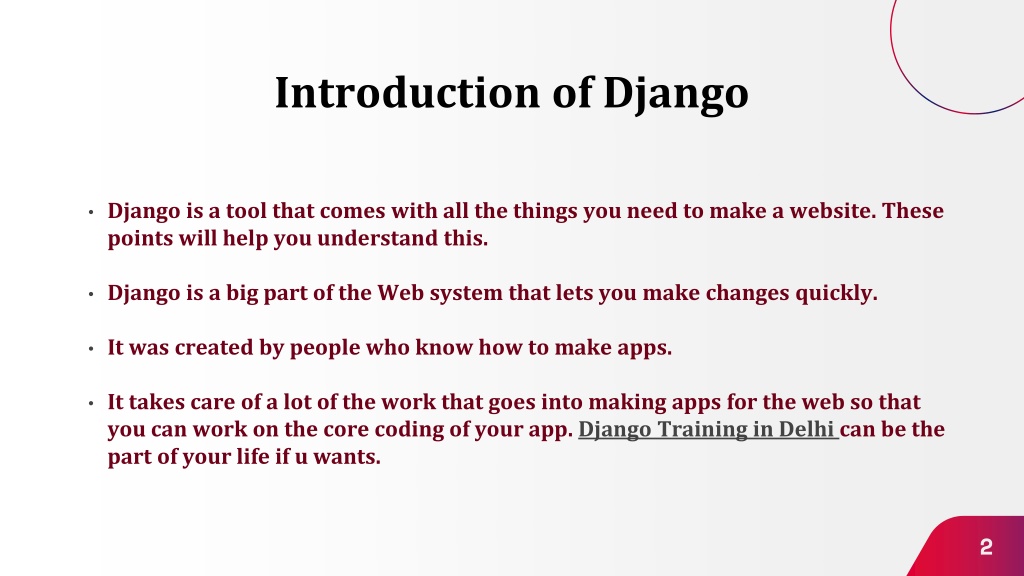 Introduction of Django

• Django is a tool that comes with all the things you need to make a website. These points will help you understand this.

• Django is a big part of the Web system that lets you make changes quickly.

• It was created by people who know how to make apps.

• It takes care of a lot of the work that goes into making apps for the web so that you can work on the core coding of your app. Django Training in Delhi can be the part of your life if u wants.

2